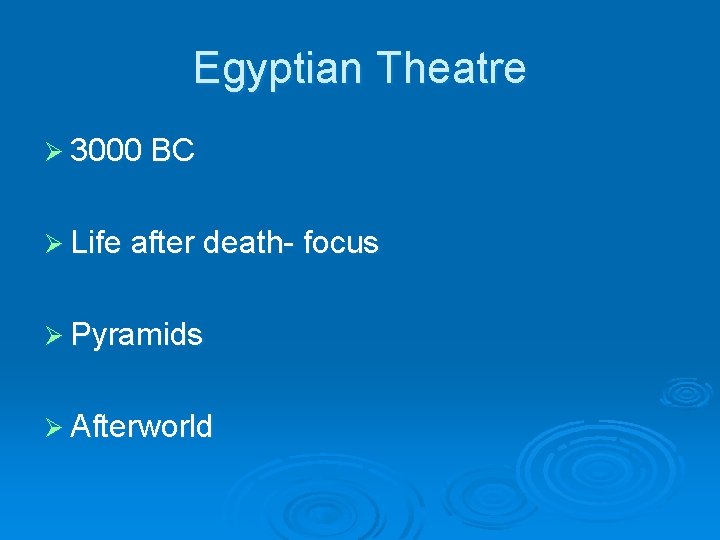 Egyptian Theatre

➢ 3000 BC

➢ Life after death- focus

➢ Pyramids

➢ Afterworld